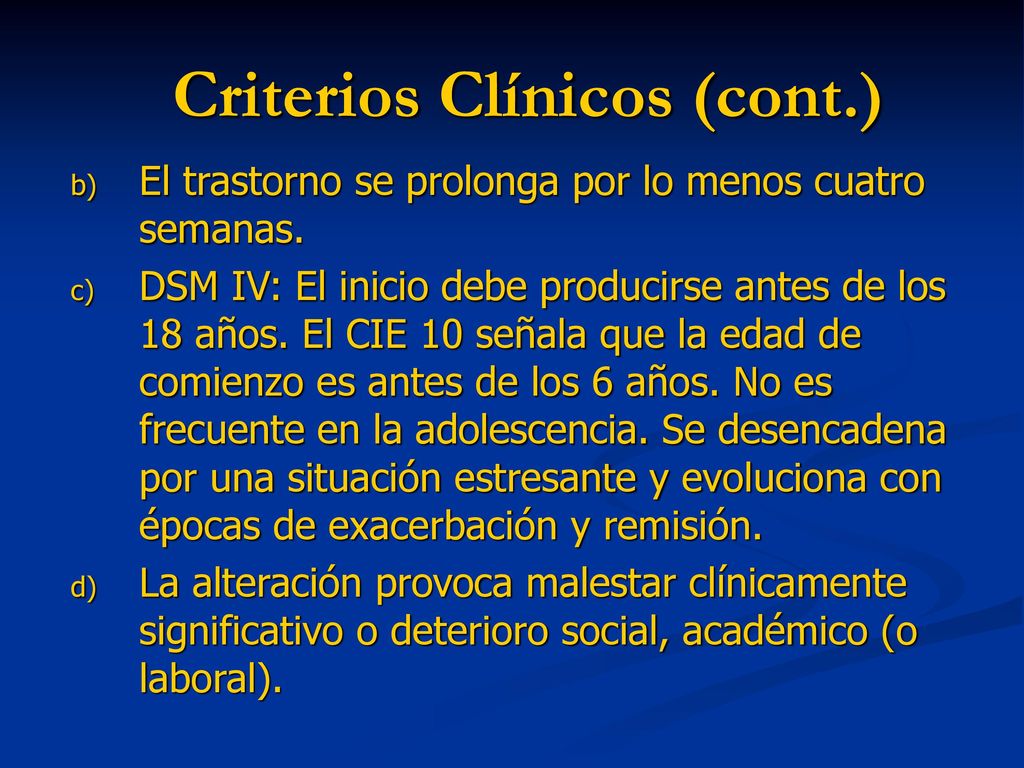 Criterios Clínicos (cont.)

b) El trastorno se prolonga por lo menos cuatro semanas.

c) DSM IV: El inicio debe producirse antes de los 18 años. El CIE 10 señala que la edad de comienzo es antes de los 6 años. No es frecuente en la adolescencia. Se desencadena por una situación estresante y evoluciona con épocas de exacerbación y remisión.

d) La alteración provoca malestar clínicamente significativo o deterioro social, académico (o laboral).